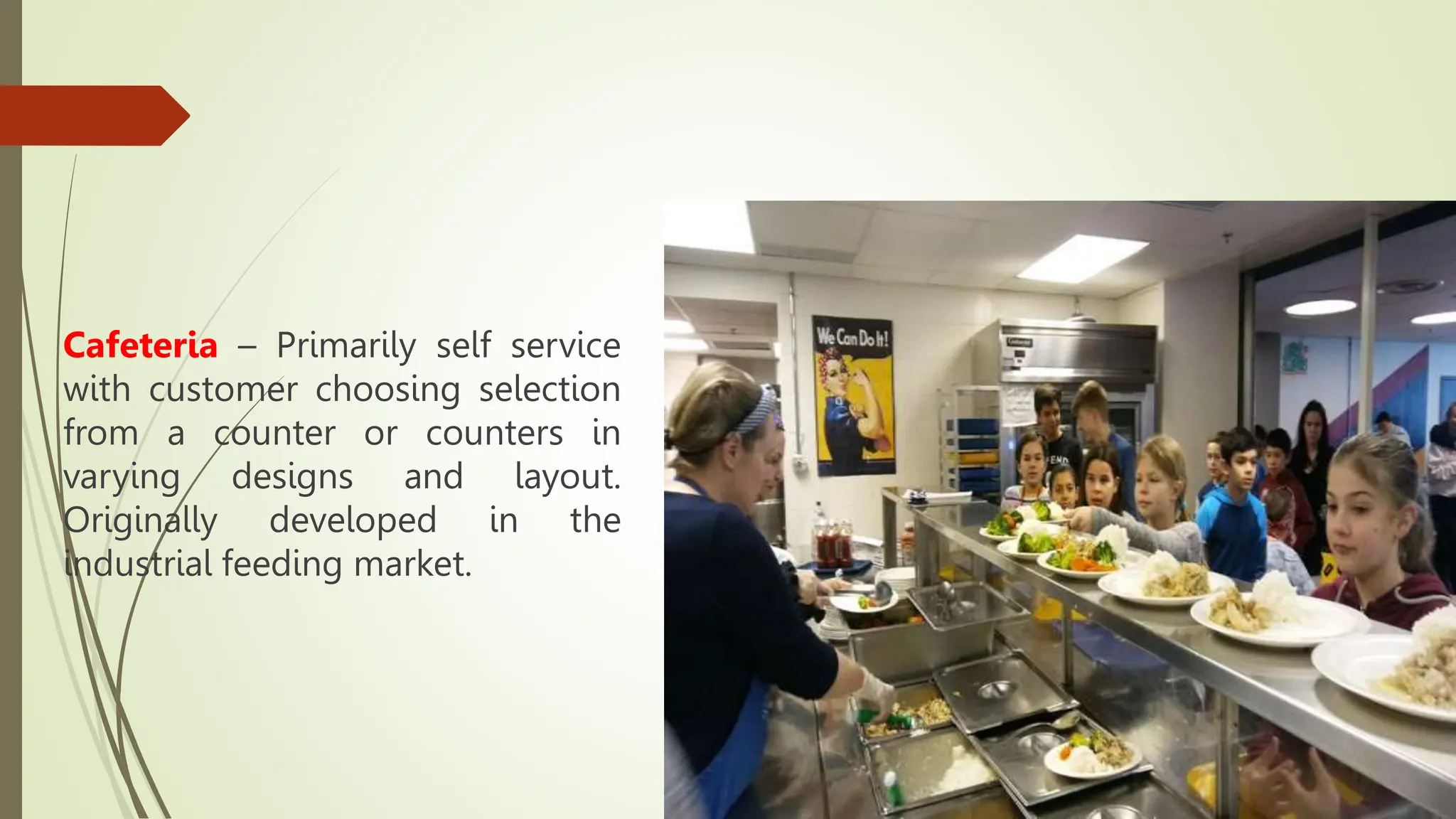 Cafeteria – Primarily self service with customer choosing selection from a counter or counters in varying designs and layout. Originally developed in the industrial feeding market.

We Can Do It!